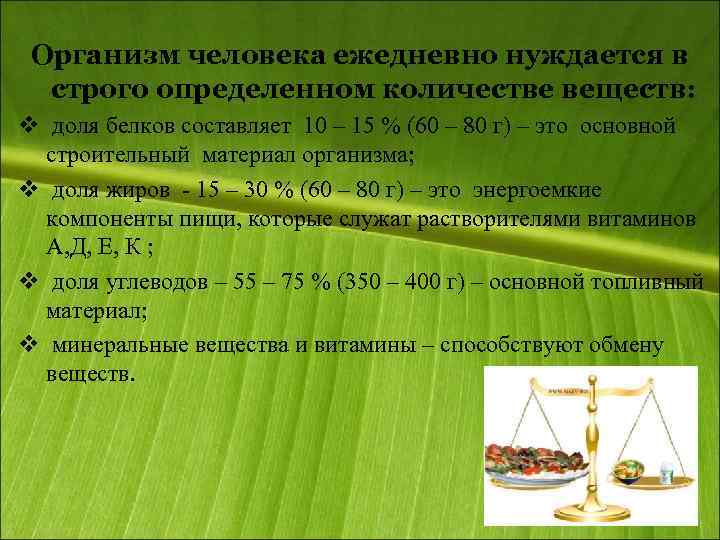 Организм человека ежедневно нуждается в строго определенном количестве веществ:

❖ доля белков составляет 10 – 15 % (60 – 80 г) – это основной строительный материал организма;

❖ доля жиров - 15 – 30 % (60 – 80 г) – это энергоемкие компоненты пищи, которые служат растворителями витаминов А,Д, Е, К ;

❖ доля углеводов – 55 – 75 % (350 – 400 г) – основной топливный материал;

❖ минеральные вещества и витамины – способствуют обмену веществ.